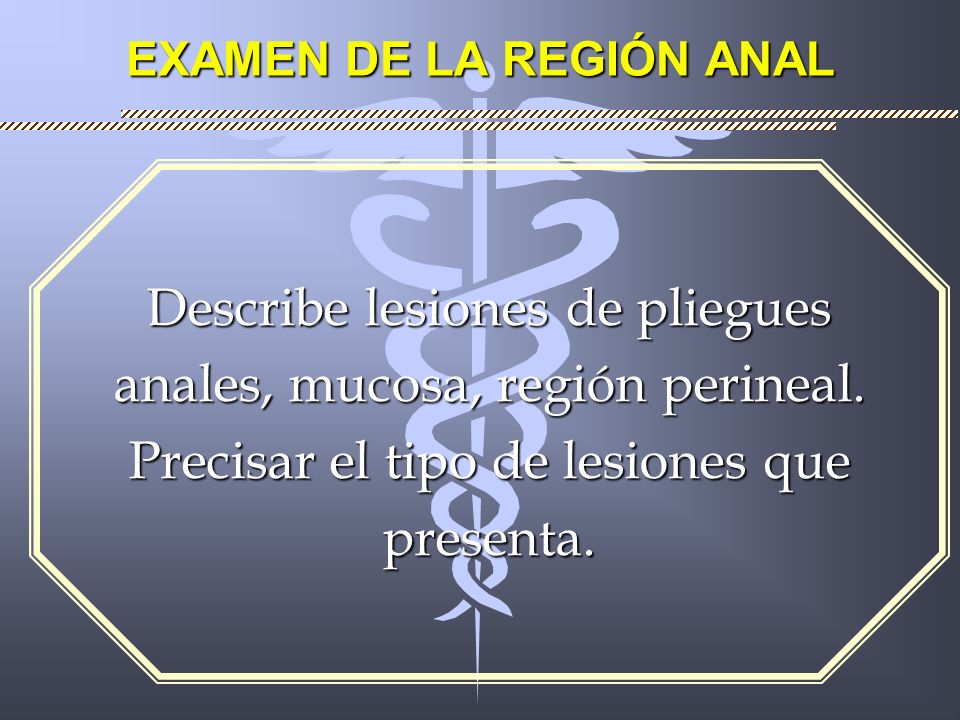 EXAMEN DE LA REGIÓN ANAL

Describe lesiones de pliegues anales, mucosa, región perineal. Precisar el tipo de lesiones que presenta.